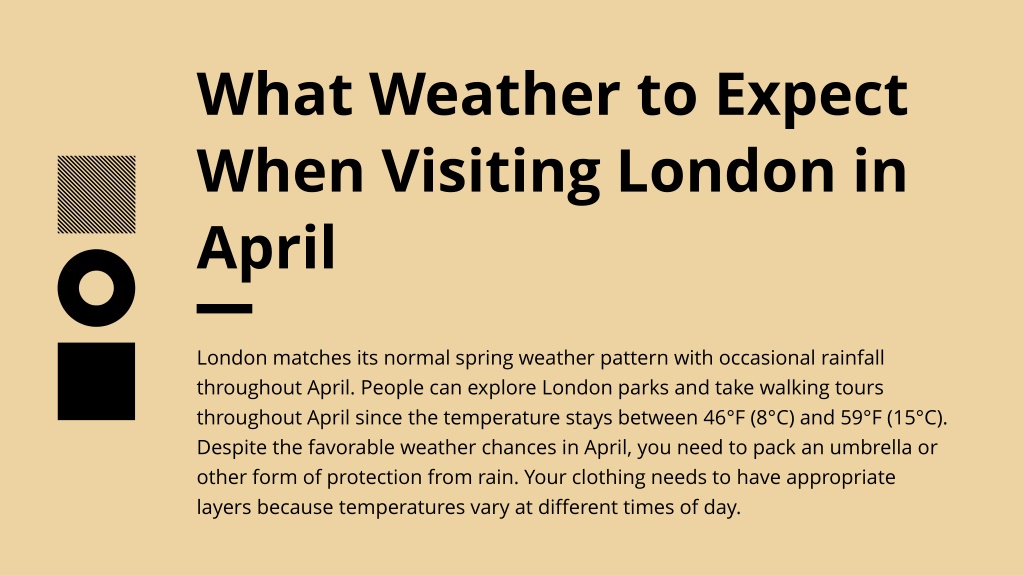 What Weather to Expect When Visiting London in April

London matches its normal spring weather pattern with occasional rainfall throughout April. People can explore London parks and take walking tours throughout April since the temperature stays between 46°F (8°C) and 59°F (15°C). Despite the favorable weather chances in April, you need to pack an umbrella or other form of protection from rain. Your clothing needs to have appropriate layers because temperatures vary at different times of day.